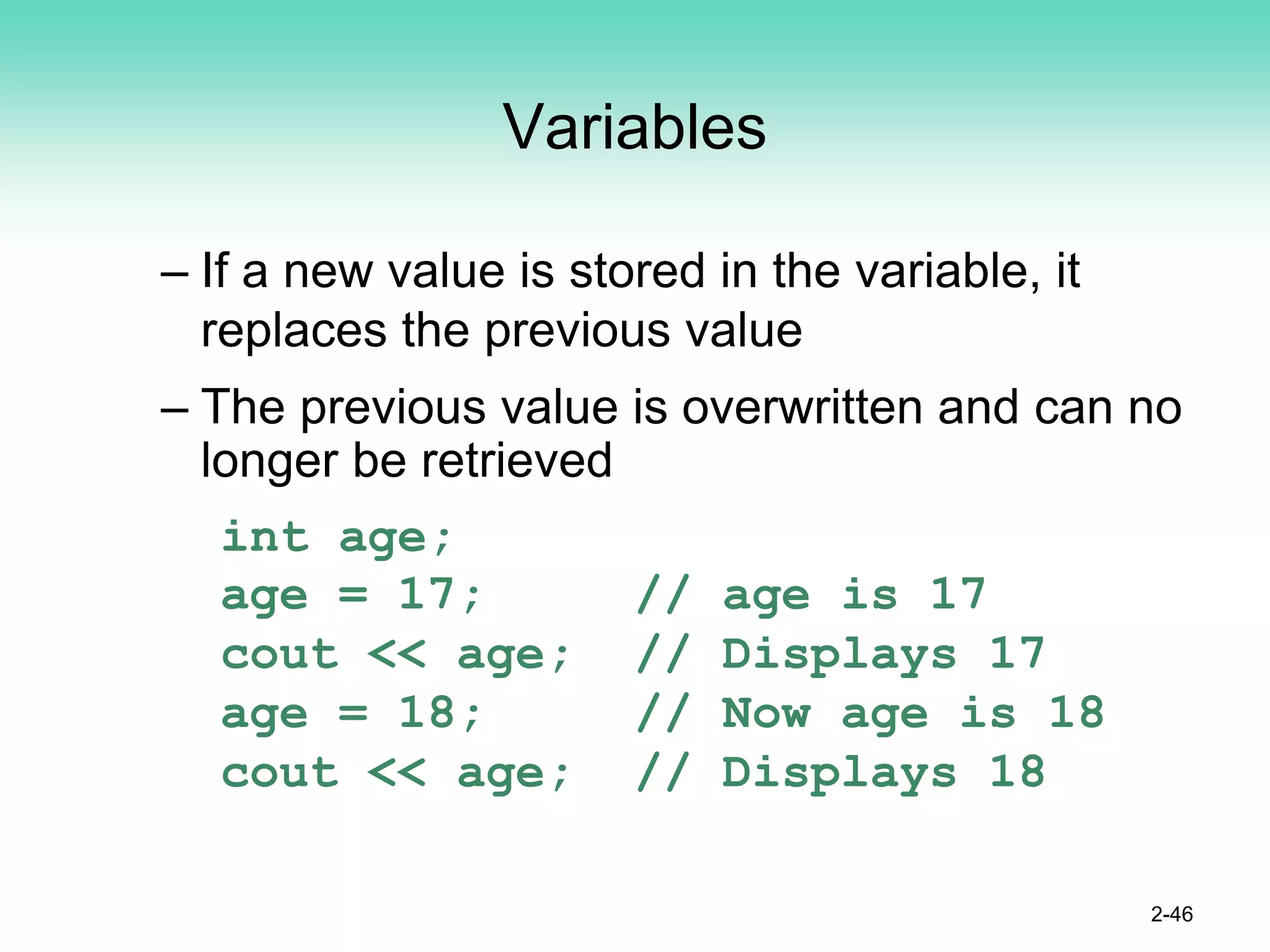 Variables

– If a new value is stored in the variable, it replaces the previous value

– The previous value is overwritten and can no longer be retrieved

int age;
age = 17;       // age is 17
cout << age;    // Displays 17
age = 18;       // Now age is 18
cout << age;    // Displays 18

2-46